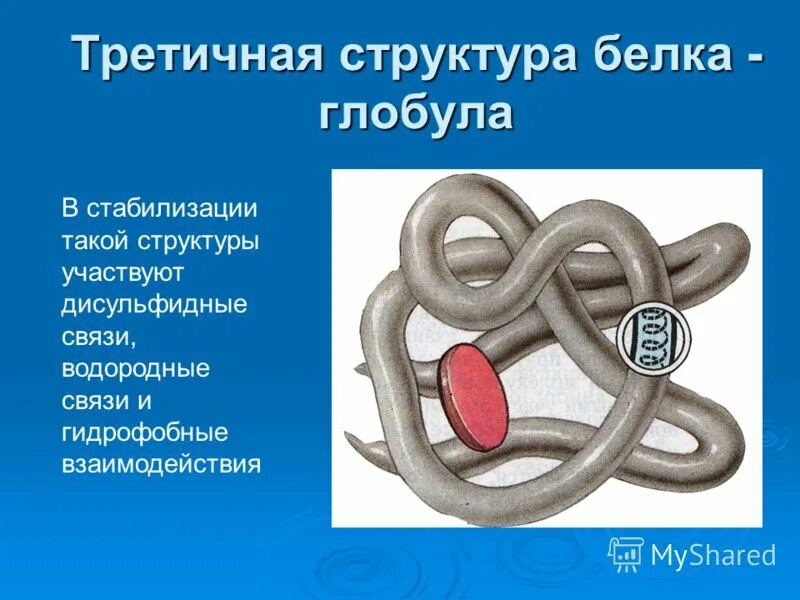 Третичная структура белка - глобула

В стабилизации такой структуры участвуют дисульфидные связи, водородные связи и гидрофобные взаимодействия

MyShared